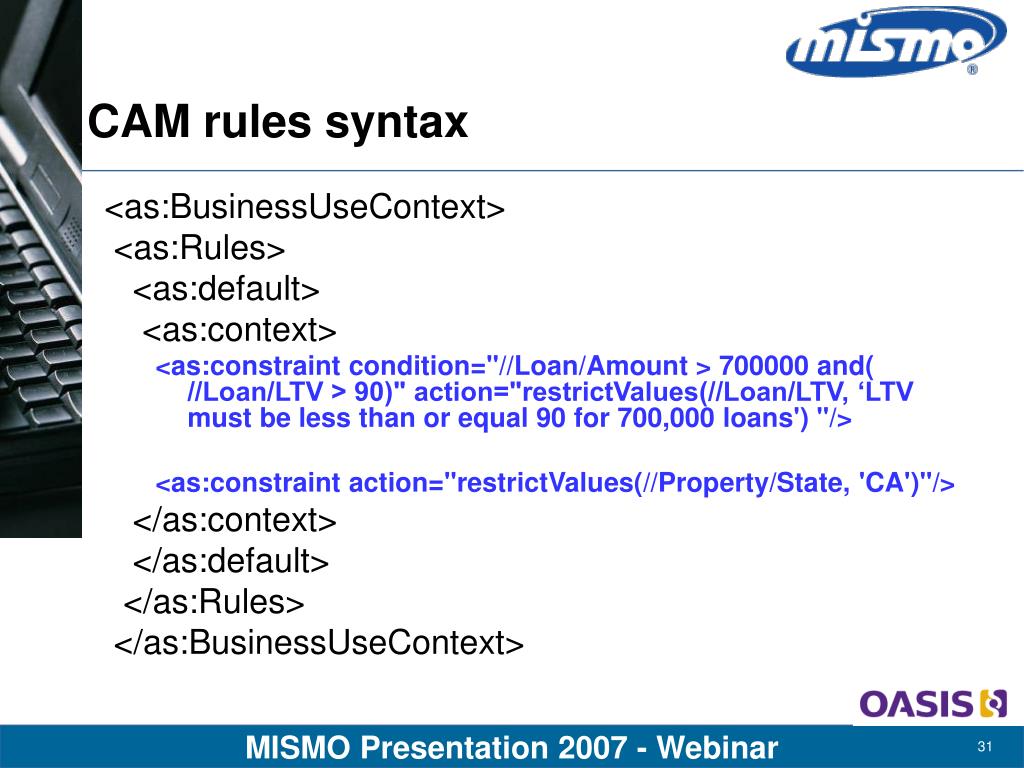 mismo®

CAM rules syntax

<as:BusinessUseContext>
<as:Rules>
<as:default>
<as:context>
<as:constraint condition="//Loan/Amount > 700000 and( //Loan/LTV > 90)" action="restrictValues(//Loan/LTV, ‘LTV must be less than or equal 90 for 700,000 loans') "/>

<as:constraint action="restrictValues(//Property/State, 'CA')"/>
</as:context>
</as:default>
</as:Rules>
</as:BusinessUseContext>

OASIS

MISMO Presentation 2007 - Webinar

31